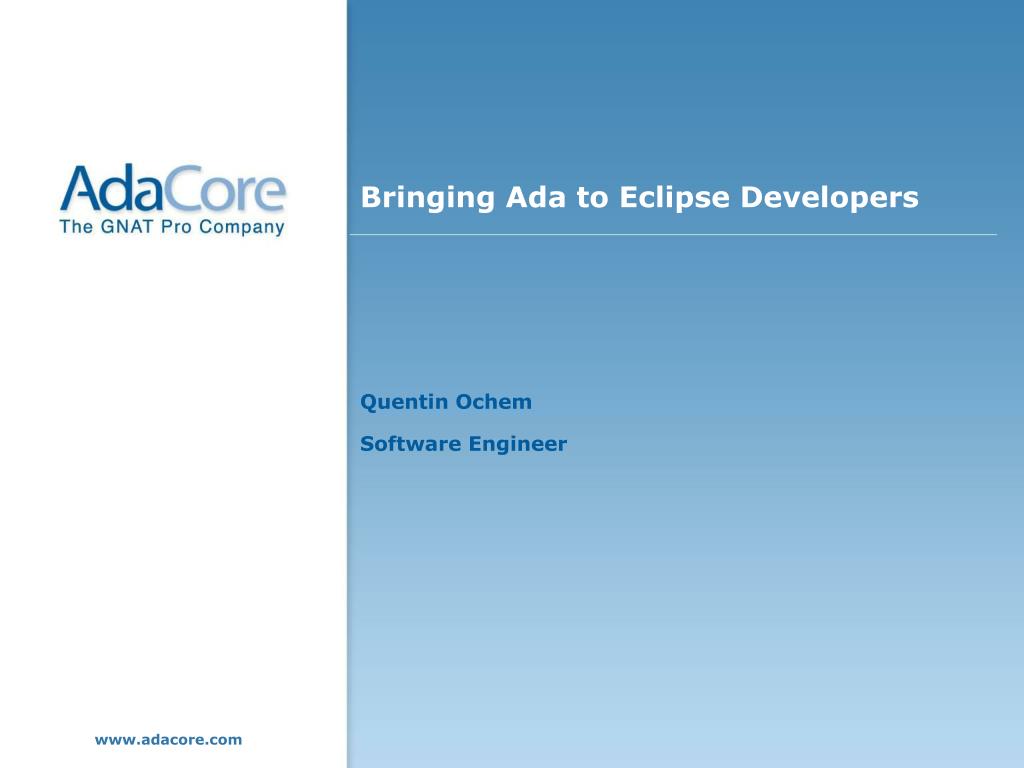 AdaCore
The GNAT Pro Company

Bringing Ada to Eclipse Developers

Quentin Ochem

Software Engineer

www.adacore.com